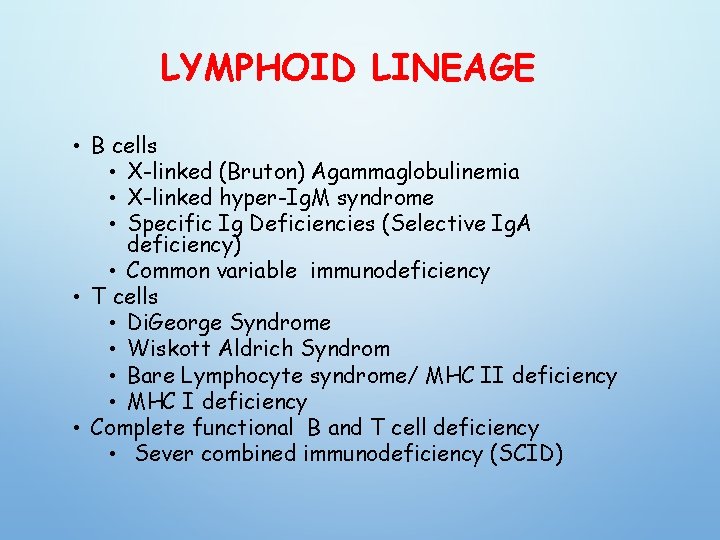 LYMPHOID LINEAGE

• B cells
  • X-linked (Bruton) Agammaglobulinemia
  • X-linked hyper-IgM syndrome
  • Specific Ig Deficiencies (Selective IgA deficiency)
  • Common variable immunodeficiency
• T cells
  • DiGeorge Syndrome
  • Wiskott Aldrich Syndrom
  • Bare Lymphocyte syndrome/ MHC II deficiency
  • MHC I deficiency
• Complete functional B and T cell deficiency
  • Sever combined immunodeficiency (SCID)